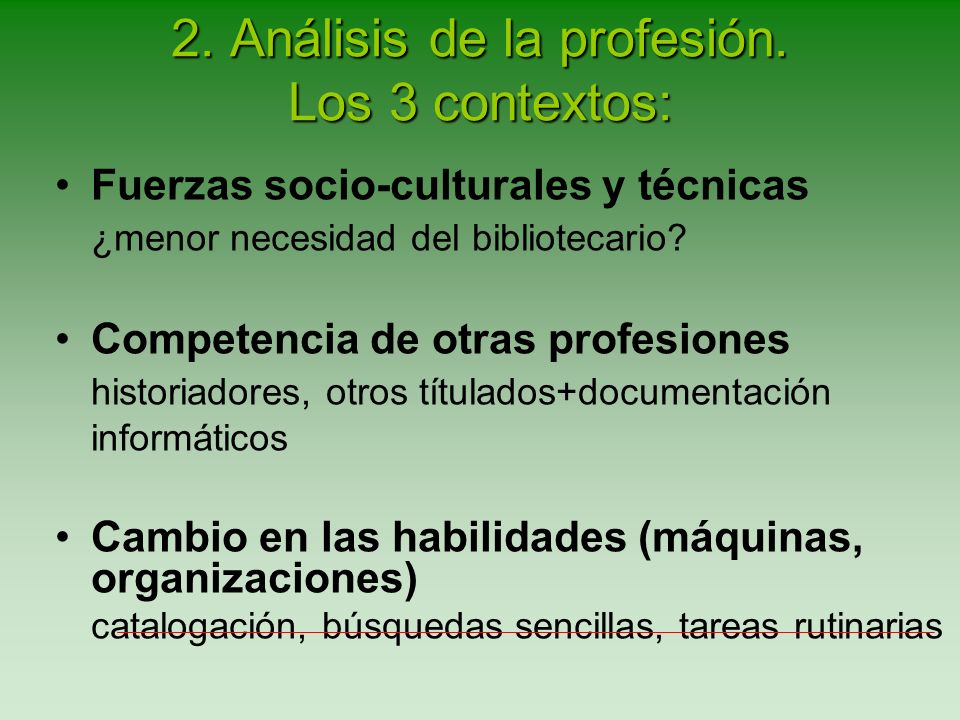 2. Análisis de la profesión.
Los 3 contextos:

• Fuerzas socio-culturales y técnicas
¿menor necesidad del bibliotecario?

• Competencia de otras profesiones
historiadores, otros títulados+documentación
informáticos

• Cambio en las habilidades (máquinas, organizaciones)
catalogación, búsquedas sencillas, tareas rutinarias